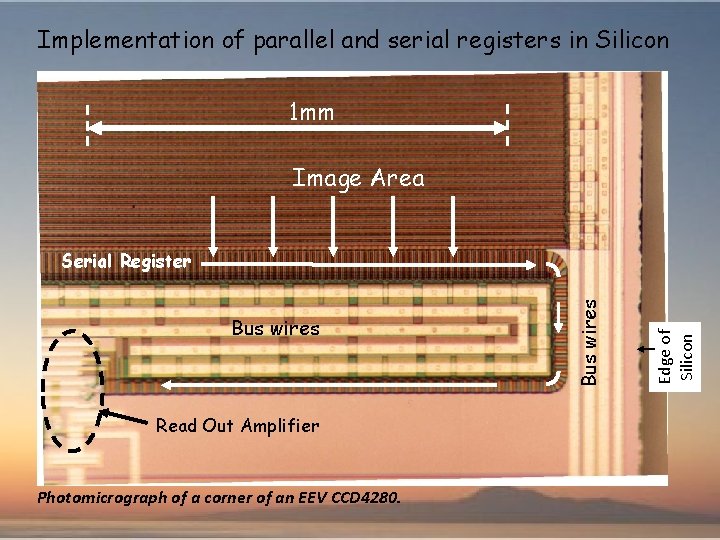 Implementation of parallel and serial registers in Silicon

1mm

Image Area

Serial Register

Bus wires

Bus wires

Edge of Silicon

Read Out Amplifier

Photomicrograph of a corner of an EEV CCD4280.